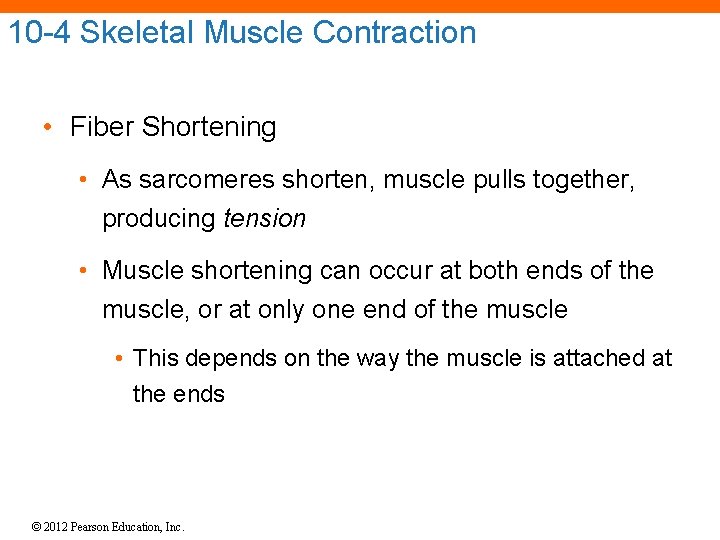 10-4 Skeletal Muscle Contraction

• Fiber Shortening

• As sarcomeres shorten, muscle pulls together, producing tension

• Muscle shortening can occur at both ends of the muscle, or at only one end of the muscle

• This depends on the way the muscle is attached at the ends

© 2012 Pearson Education, Inc.